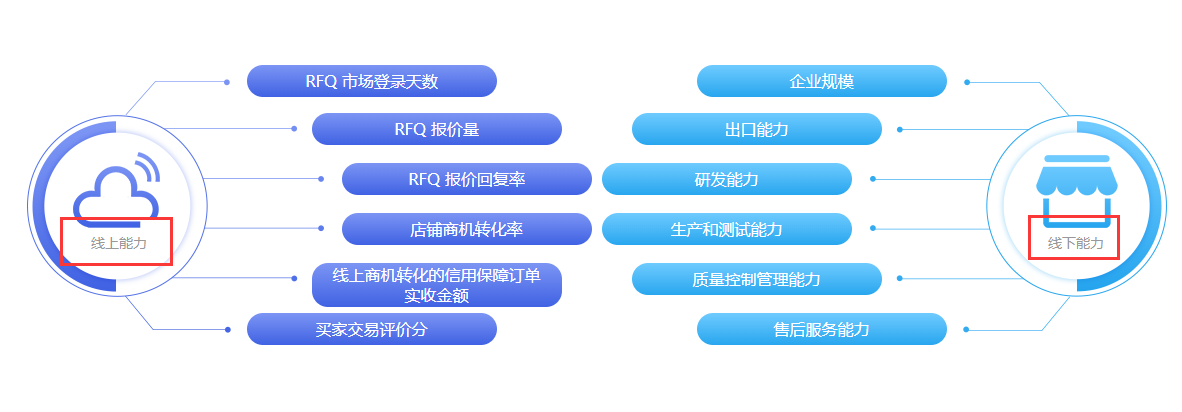 线上能力

RFQ 市场登录天数

RFQ 报价量

RFQ 报价回复率

店铺商机转化率

线上商机转化的信用保障订单实收金额

买家交易评价分

企业规模

出口能力

研发能力

生产和测试能力

质量控制管理能力

售后服务能力

线下能力